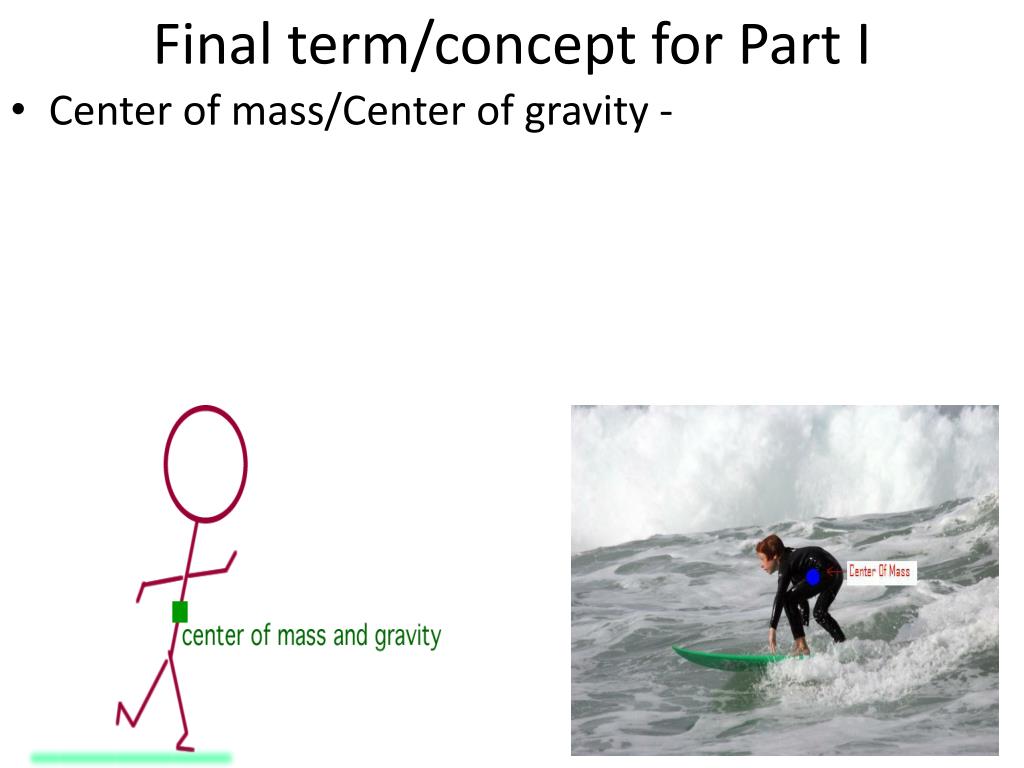 Final term/concept for Part I

• Center of mass/Center of gravity -

center of mass and gravity

Center Of Mass